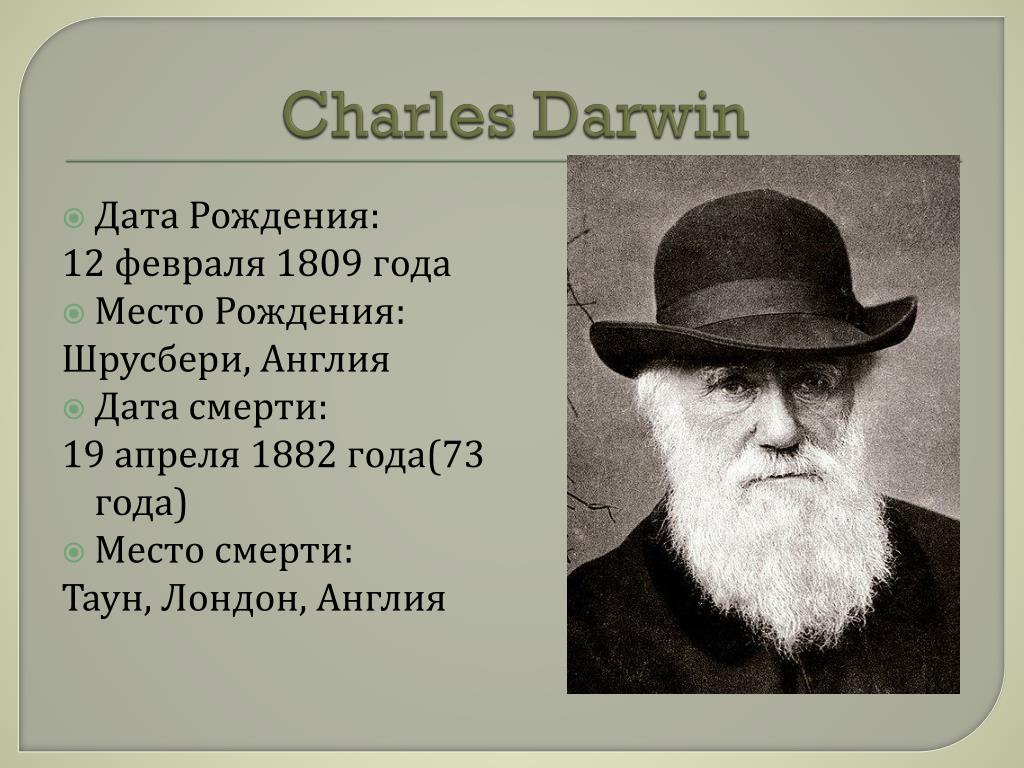 Charles Darwin

Дата Рождения:
12 февраля 1809 года
Место Рождения:
Шрусбери, Англия
Дата смерти:
19 апреля 1882 года(73 года)
Место смерти:
Таун, Лондон, Англия